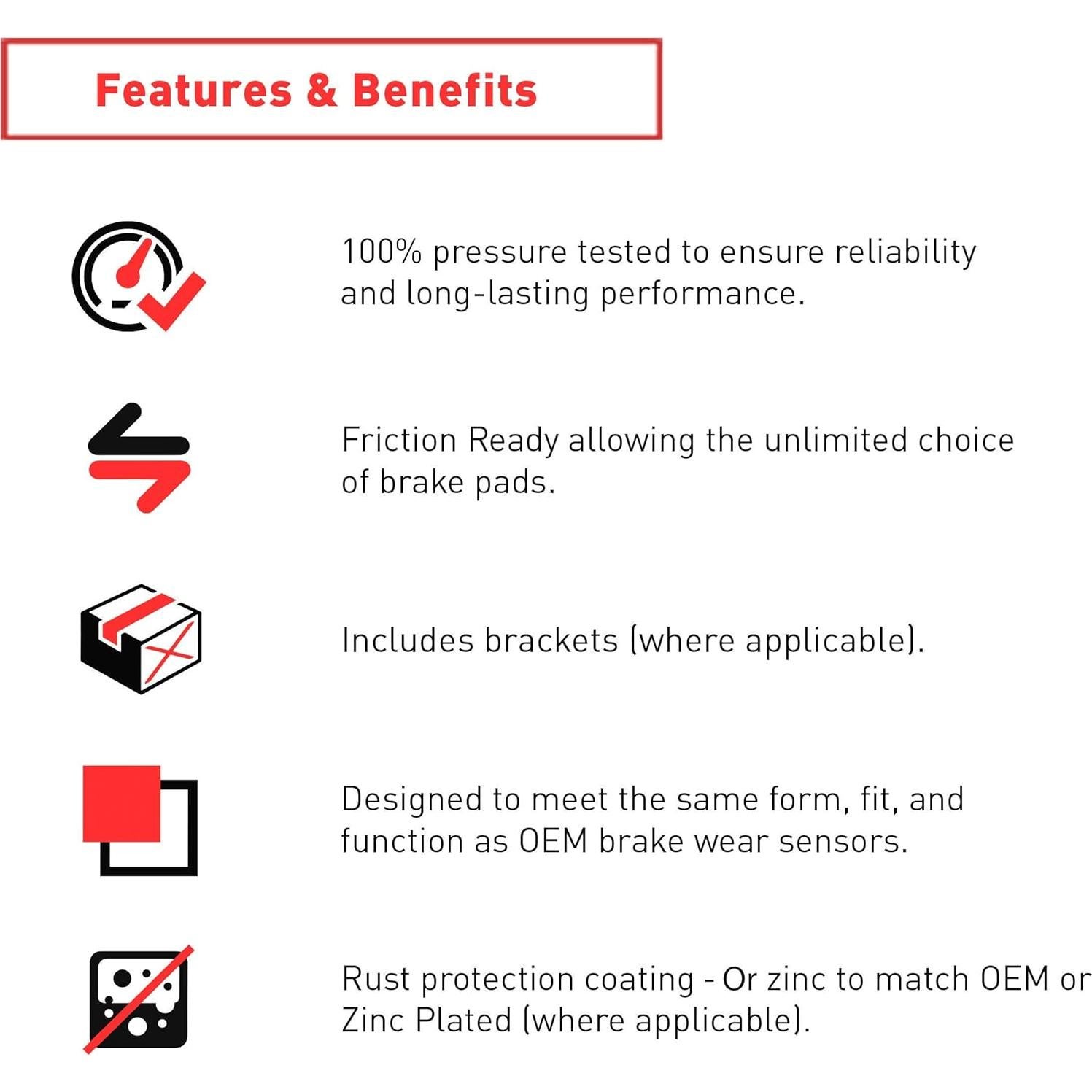 Features & Benefits

100% pressure tested to ensure reliability and long-lasting performance.

Friction Ready allowing the unlimited choice of brake pads.

Includes brackets (where applicable).

Designed to meet the same form, fit, and function as OEM brake wear sensors.

Rust protection coating - Or zinc to match OEM or Zinc Plated (where applicable).